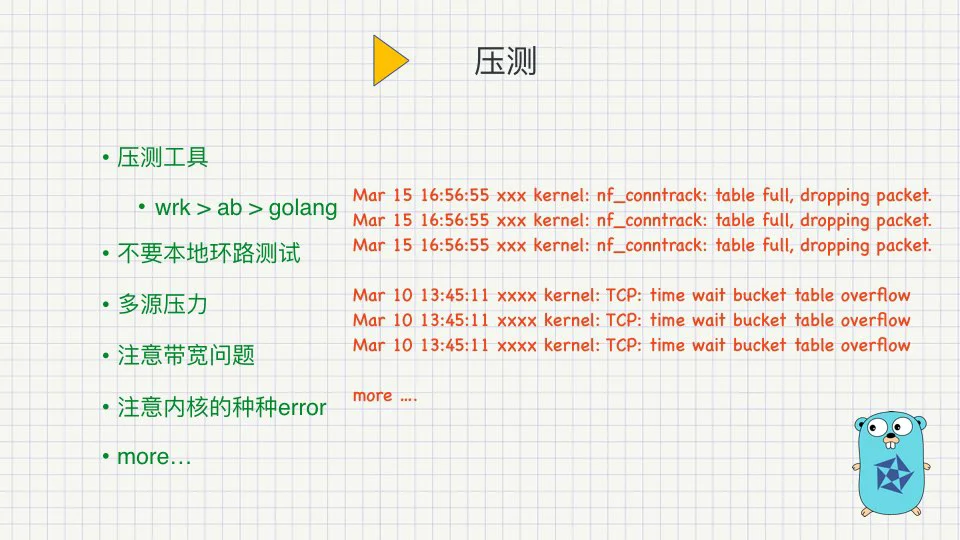 压测

• 压测工具
  • wrk > ab > golang
• 不要本地环路测试
• 多源压力
• 注意带宽问题
• 注意内核的种种error
• more…

Mar 15 16:56:55 xxx kernel: nf_conntrack: table full, dropping packet.
Mar 15 16:56:55 xxx kernel: nf_conntrack: table full, dropping packet.
Mar 15 16:56:55 xxx kernel: nf_conntrack: table full, dropping packet.

Mar 10 13:45:11 xxxx kernel: TCP: time wait bucket table overflow
Mar 10 13:45:11 xxxx kernel: TCP: time wait bucket table overflow
Mar 10 13:45:11 xxxx kernel: TCP: time wait bucket table overflow

more ....